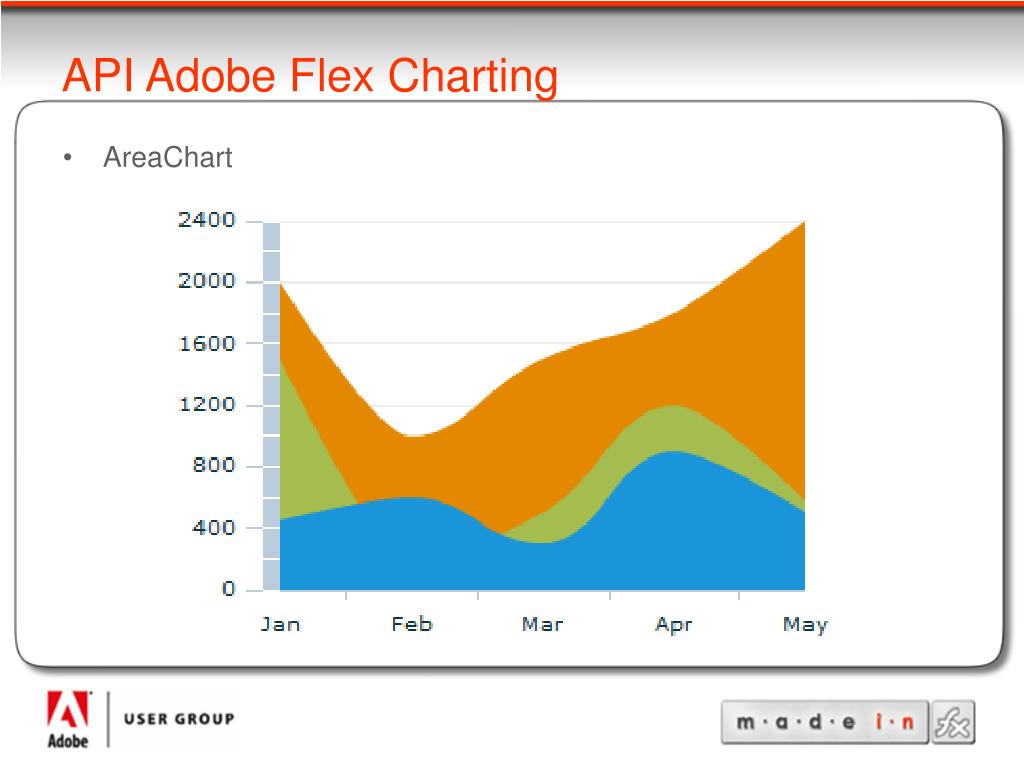 API Adobe Flex Charting

• AreaChart

2400
2000
1600
1200
800
400
0

Jan Feb Mar Apr May

Adobe USER GROUP

m·a·d·e i·n fx